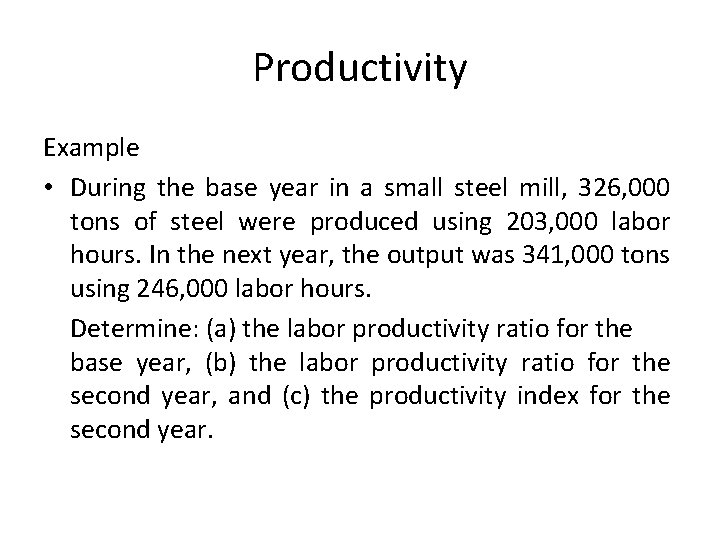 Productivity

Example

• During the base year in a small steel mill, 326,000 tons of steel were produced using 203,000 labor hours. In the next year, the output was 341,000 tons using 246,000 labor hours.

Determine: (a) the labor productivity ratio for the base year, (b) the labor productivity ratio for the second year, and (c) the productivity index for the second year.